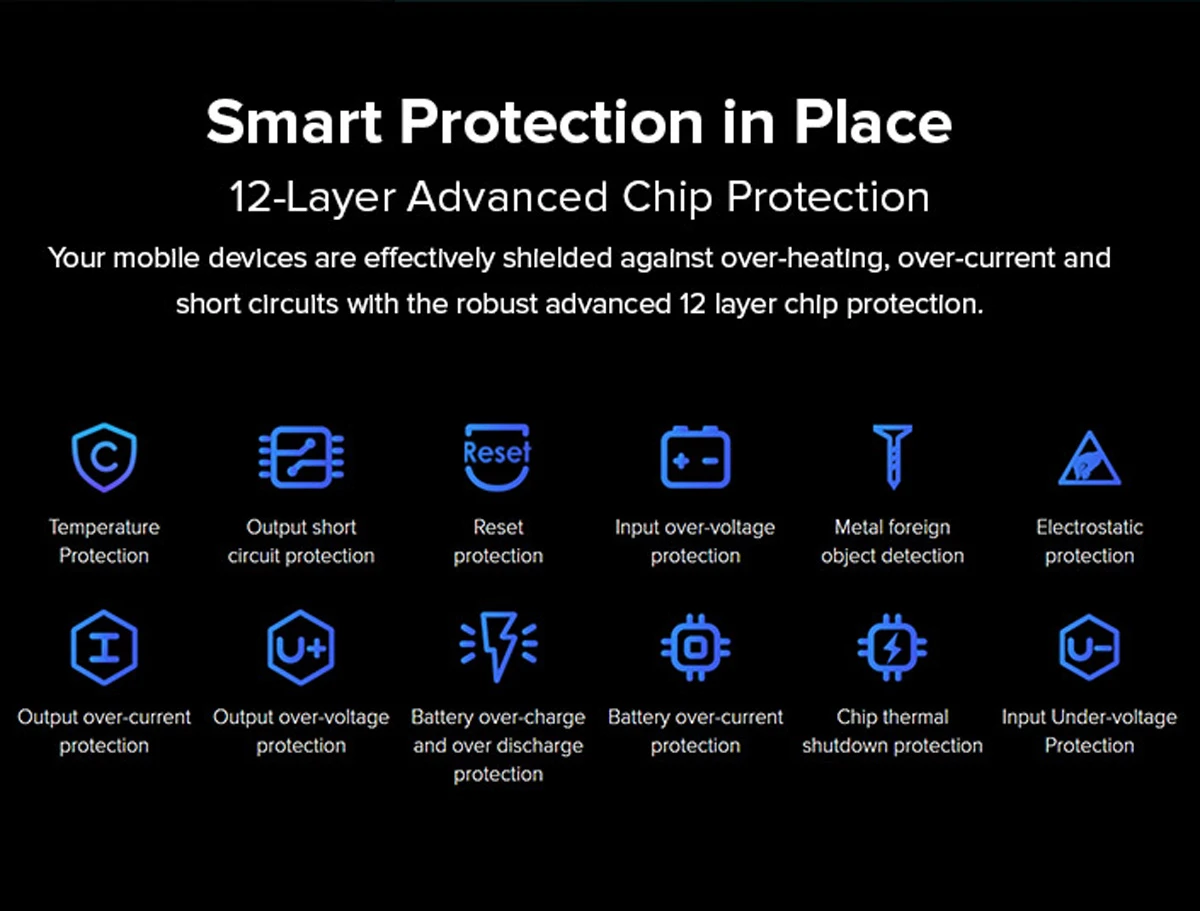 Smart Protection in Place

12-Layer Advanced Chip Protection

Your mobile devices are effectively shielded against over-heating, over-current and short circuits with the robust advanced 12 layer chip protection.

C

Temperature Protection

Output short circuit protection

Reset

Reset protection

+ -

Input over-voltage protection

Metal foreign object detection

Electrostatic protection

I

Output over-current protection

U+

Output over-voltage protection

Battery over-charge and over discharge protection

Battery over-current protection

Chip thermal shutdown protection

U-

Input Under-voltage Protection